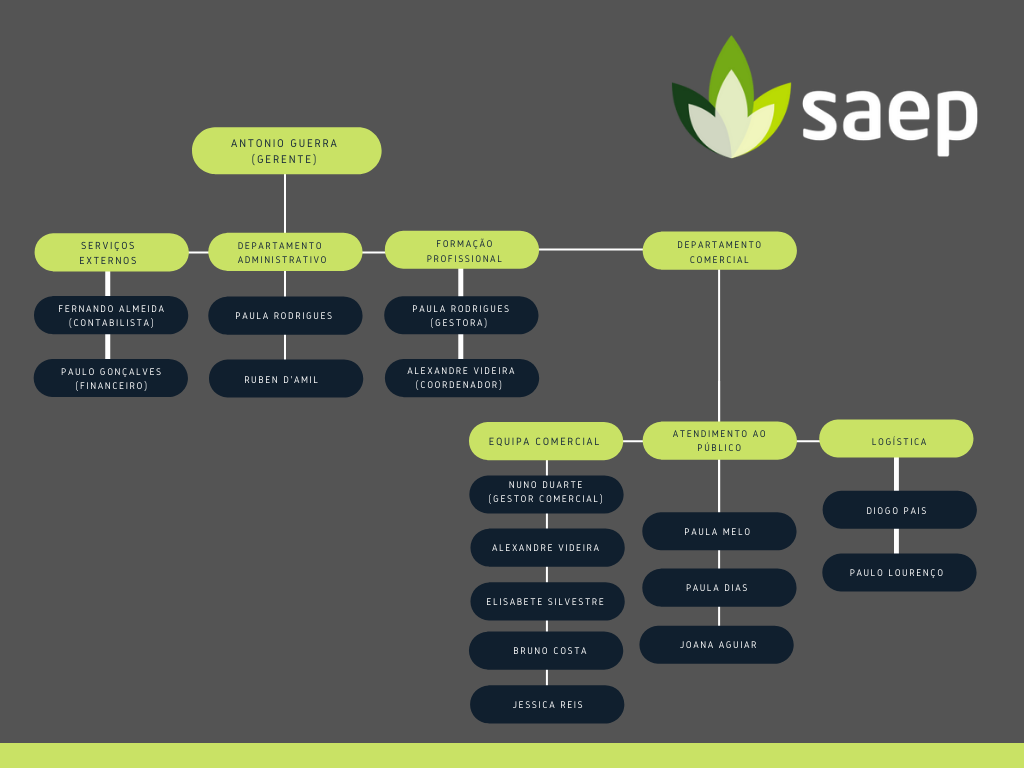 saep

ANTONIO GUERRA
(GERENTE)

SERVIÇOS EXTERNOS

FERNANDO ALMEIDA
(CONTABILISTA)

PAULO GONÇALVES
(FINANCEIRO)

DEPARTAMENTO ADMINISTRATIVO

PAULA RODRIGUES

RUBEN D'AMIL

FORMAÇÃO PROFISSIONAL

PAULA RODRIGUES
(GESTORA)

ALEXANDRE VIDEIRA
(COORDENADOR)

DEPARTAMENTO COMERCIAL

EQUIPA COMERCIAL

NUNO DUARTE
(GESTOR COMERCIAL)

ALEXANDRE VIDEIRA

ELISABETE SILVESTRE

BRUNO COSTA

JESSICA REIS

ATENDIMENTO AO PÚBLICO

PAULA MELO

PAULA DIAS

JOANA AGUIAR

LOGÍSTICA

DIOGO PAIS

PAULO LOURENÇO